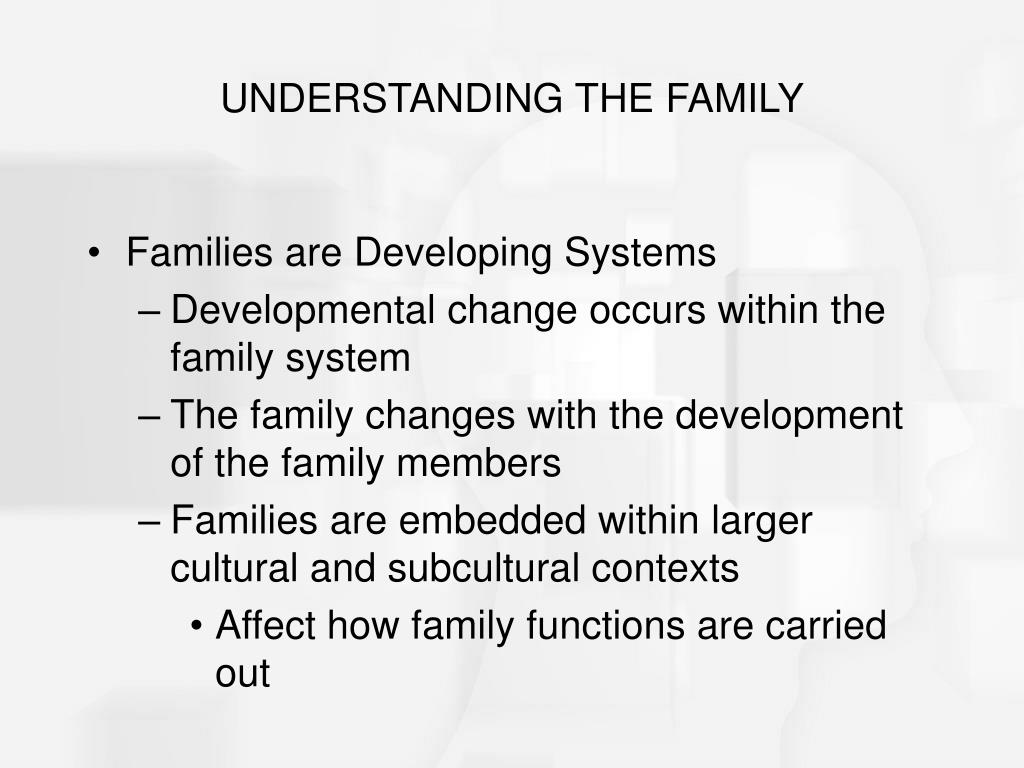 UNDERSTANDING THE FAMILY

• Families are Developing Systems
– Developmental change occurs within the family system
– The family changes with the development of the family members
– Families are embedded within larger cultural and subcultural contexts
• Affect how family functions are carried out